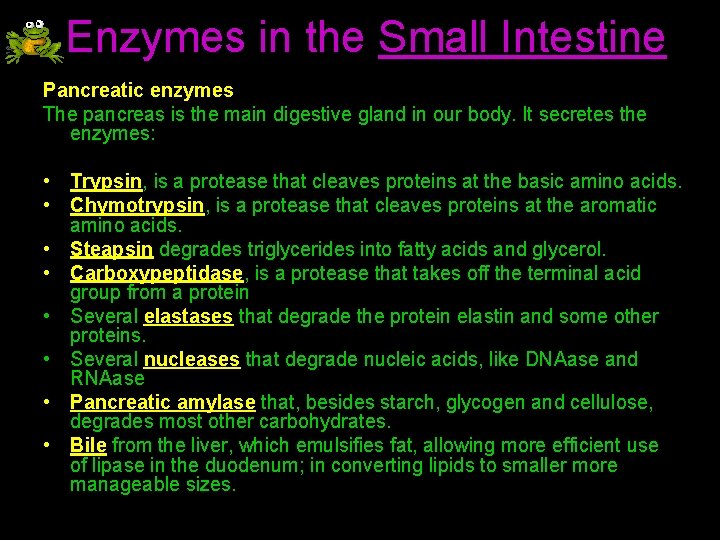 Enzymes in the Small Intestine

Pancreatic enzymes
The pancreas is the main digestive gland in our body. It secretes the enzymes:

• Trypsin, is a protease that cleaves proteins at the basic amino acids.
• Chymotrypsin, is a protease that cleaves proteins at the aromatic amino acids.
• Steapsin degrades triglycerides into fatty acids and glycerol.
• Carboxypeptidase, is a protease that takes off the terminal acid group from a protein
• Several elastases that degrade the protein elastin and some other proteins.
• Several nucleases that degrade nucleic acids, like DNAase and RNAase
• Pancreatic amylase that, besides starch, glycogen and cellulose, degrades most other carbohydrates.
• Bile from the liver, which emulsifies fat, allowing more efficient use of lipase in the duodenum; in converting lipids to smaller more manageable sizes.